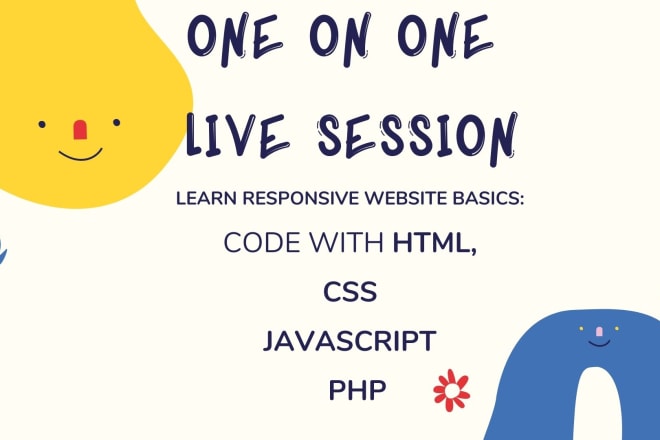 ONE ON ONE

LIVE SESSION

LEARN RESPONSIVE WEBSITE BASICS:

CODE WITH HTML,

CSS

JAVASCRIPT

PHP